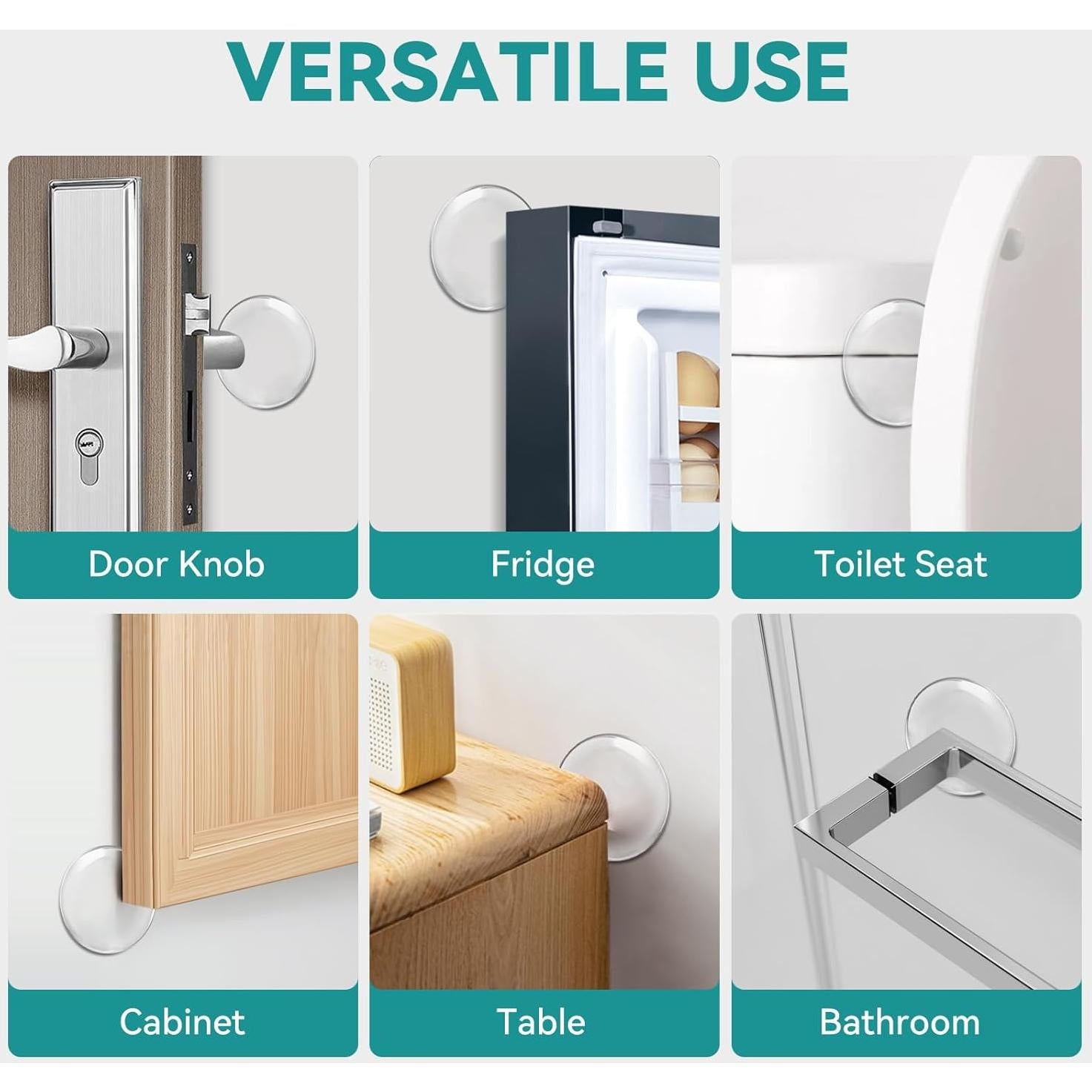 VERSATILE USE

Door Knob

Fridge

Toilet Seat

Cabinet

Table

Bathroom